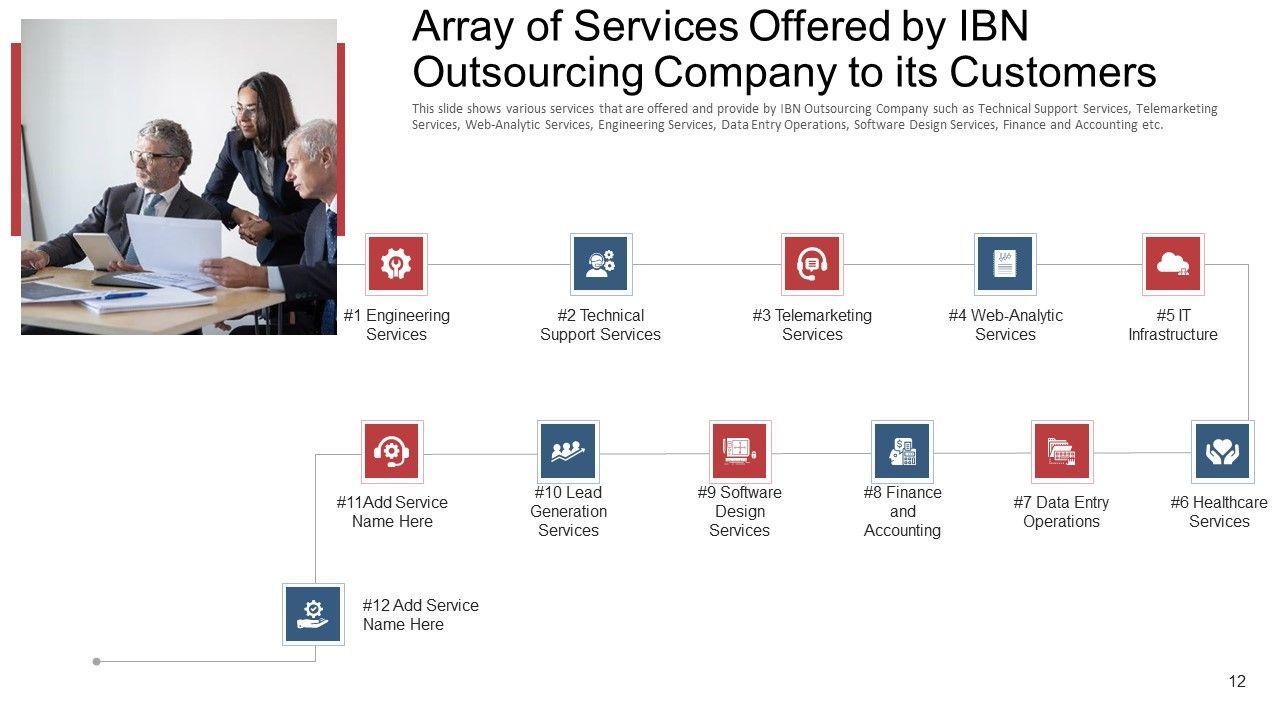 Array of Services Offered by IBN Outsourcing Company to its Customers

This slide shows various services that are offered and provide by IBN Outsourcing Company such as Technical Support Services, Telemarketing Services, Web-Analytic Services, Engineering Services, Data Entry Operations, Software Design Services, Finance and Accounting etc.

#1 Engineering Services

#2 Technical Support Services

#3 Telemarketing Services

#4 Web-Analytic Services

#5 IT Infrastructure

#6 Healthcare Services

#7 Data Entry Operations

#8 Finance and Accounting

#9 Software Design Services

#10 Lead Generation Services

#11Add Service Name Here

#12 Add Service Name Here

12